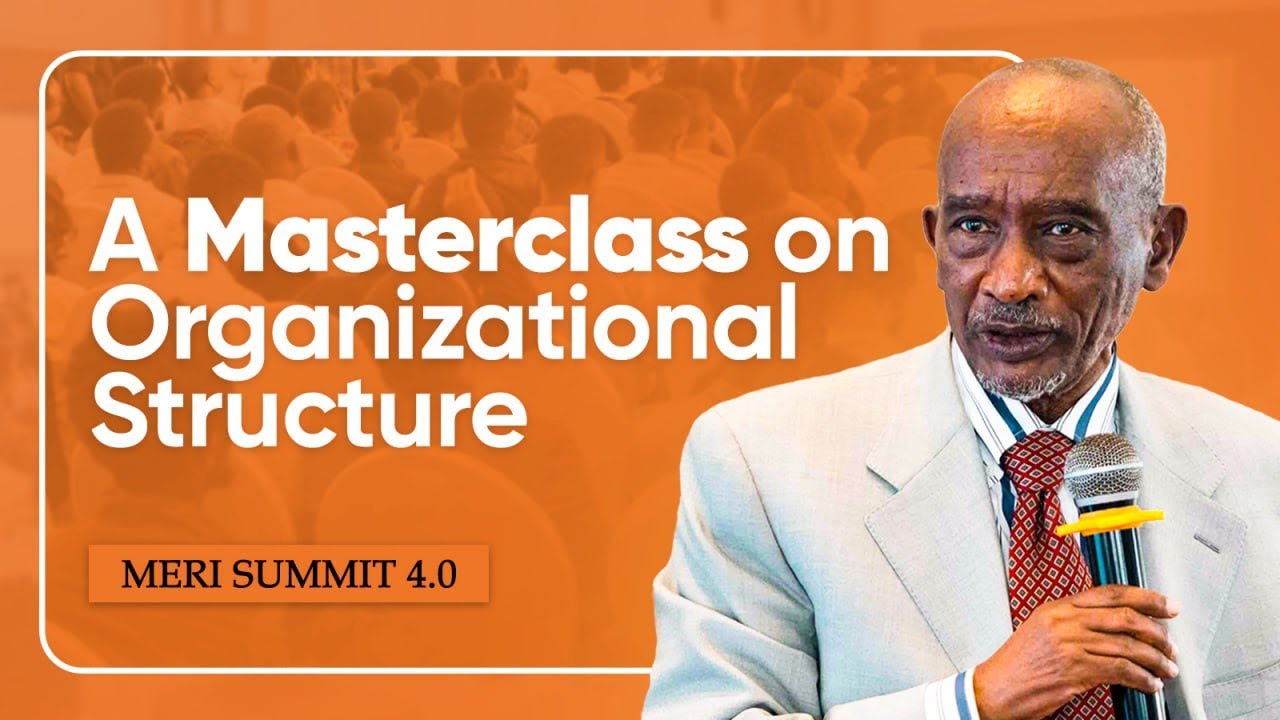 A Masterclass on Organizational Structure

MERI SUMMIT 4.0